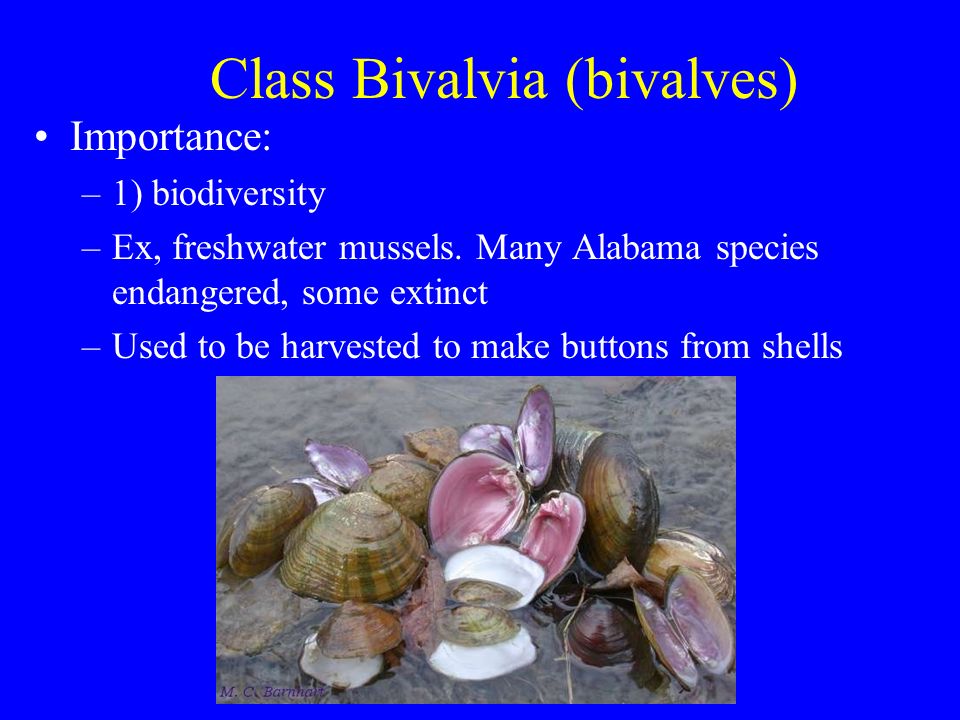 Class Bivalvia (bivalves)

• Importance:
– 1) biodiversity
– Ex, freshwater mussels. Many Alabama species endangered, some extinct
– Used to be harvested to make buttons from shells

M. C. Barnhart